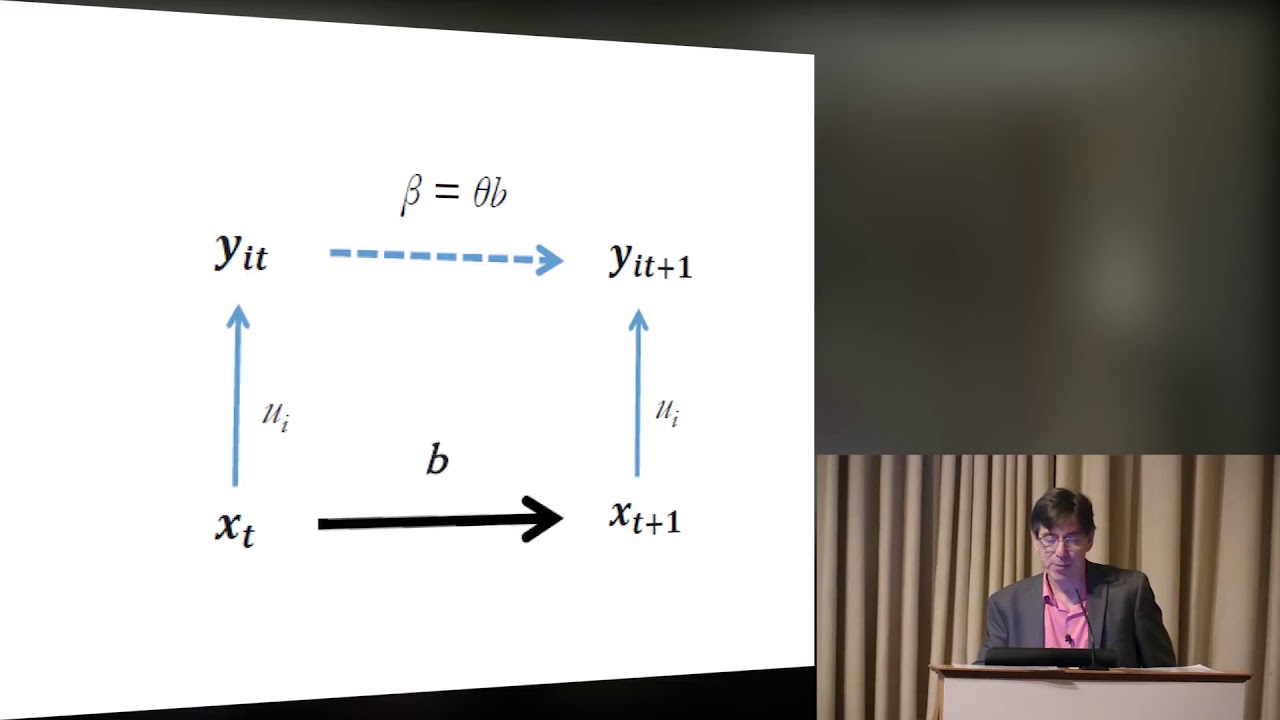 $\beta = \theta b$

$y_{it}$ $y_{it+1}$

$u_i$ $u_i$

$b$

$x_t$ $x_{t+1}$